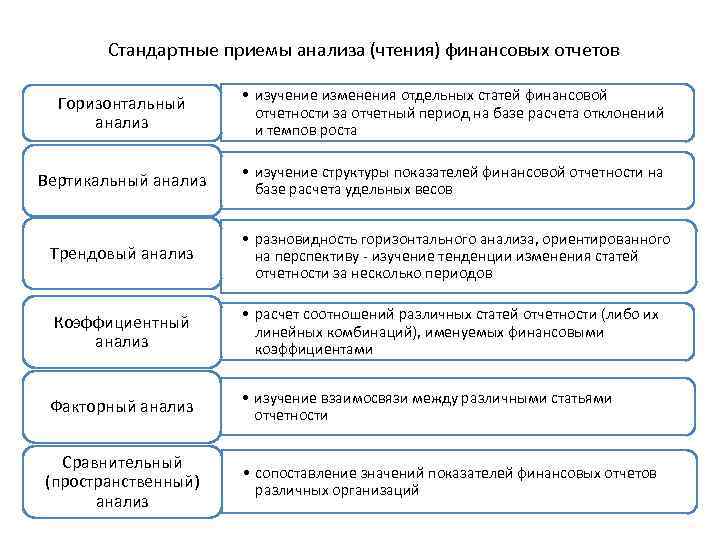 Стандартные приемы анализа (чтения) финансовых отчетов

Горизонтальный анализ

• изучение изменения отдельных статей финансовой отчетности за отчетный период на базе расчета отклонений и темпов роста

Вертикальный анализ

• изучение структуры показателей финансовой отчетности на базе расчета удельных весов

Трендовый анализ

• разновидность горизонтального анализа, ориентированного на перспективу - изучение тенденции изменения статей отчетности за несколько периодов

Коэффициентный анализ

• расчет соотношений различных статей отчетности (либо их линейных комбинаций), именуемых финансовыми коэффициентами

Факторный анализ

• изучение взаимосвязи между различными статьями отчетности

Сравнительный (пространственный) анализ

• сопоставление значений показателей финансовых отчетов различных организаций